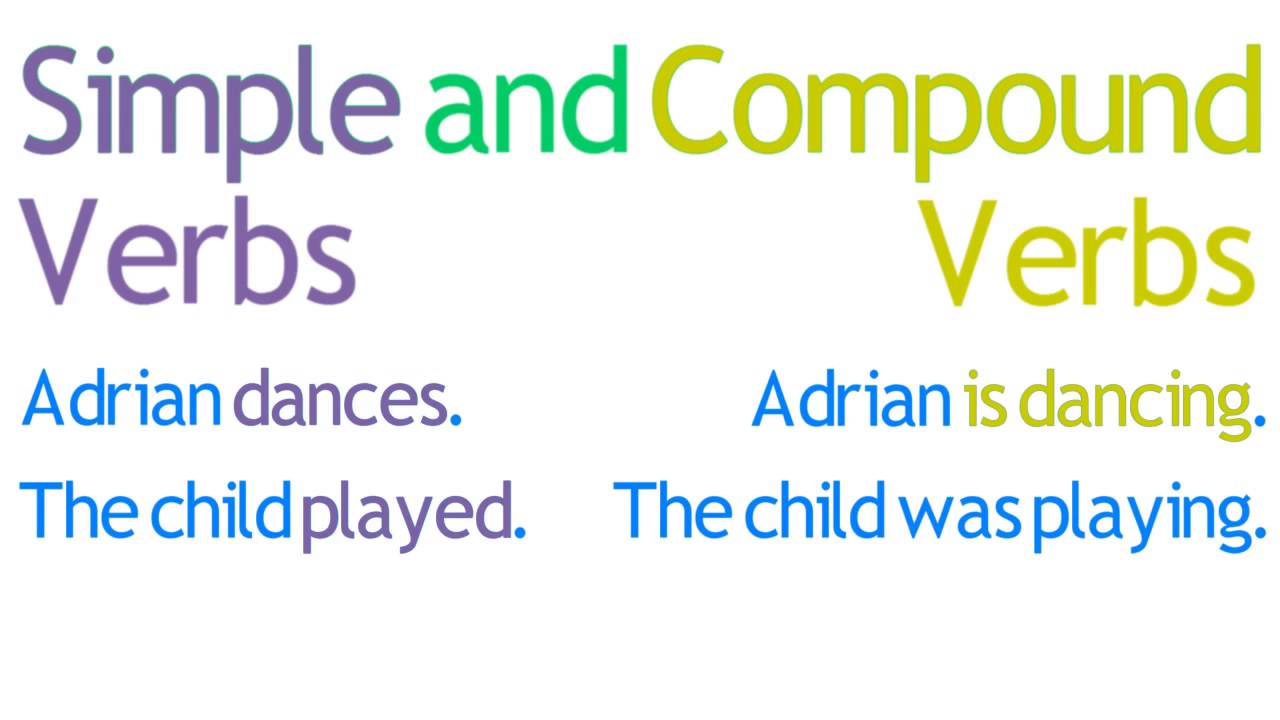 Simple and Compound

Verbs

Adrian dances.

The child played.

Verbs

Adrian is dancing.

The child was playing.